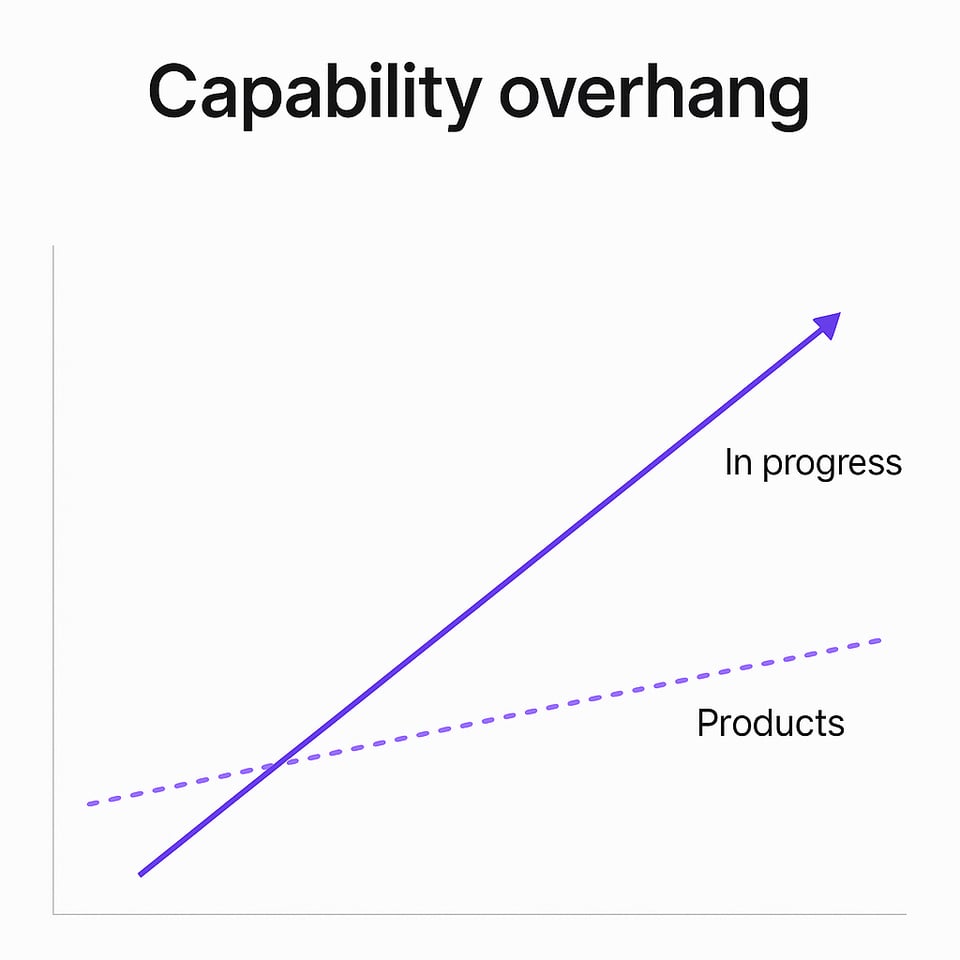 Capability overhang

In progress

Products